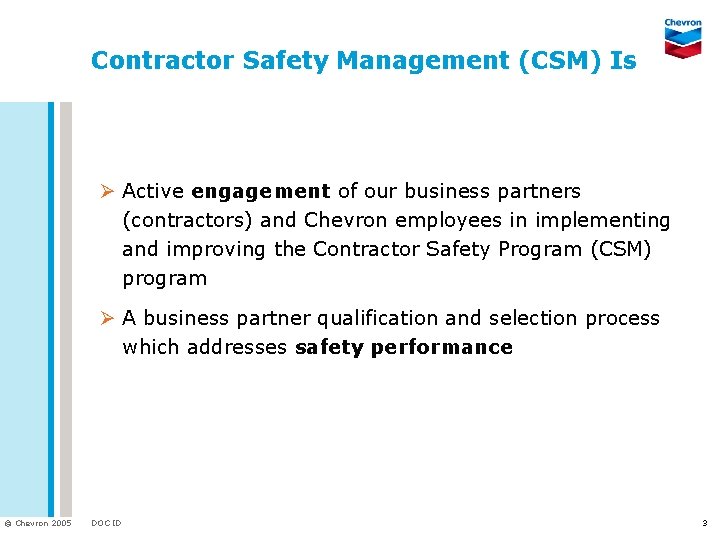 Chevron

Contractor Safety Management (CSM) Is

➢ Active engagement of our business partners (contractors) and Chevron employees in implementing and improving the Contractor Safety Program (CSM) program

➢ A business partner qualification and selection process which addresses safety performance

© Chevron 2005 DOC ID 3